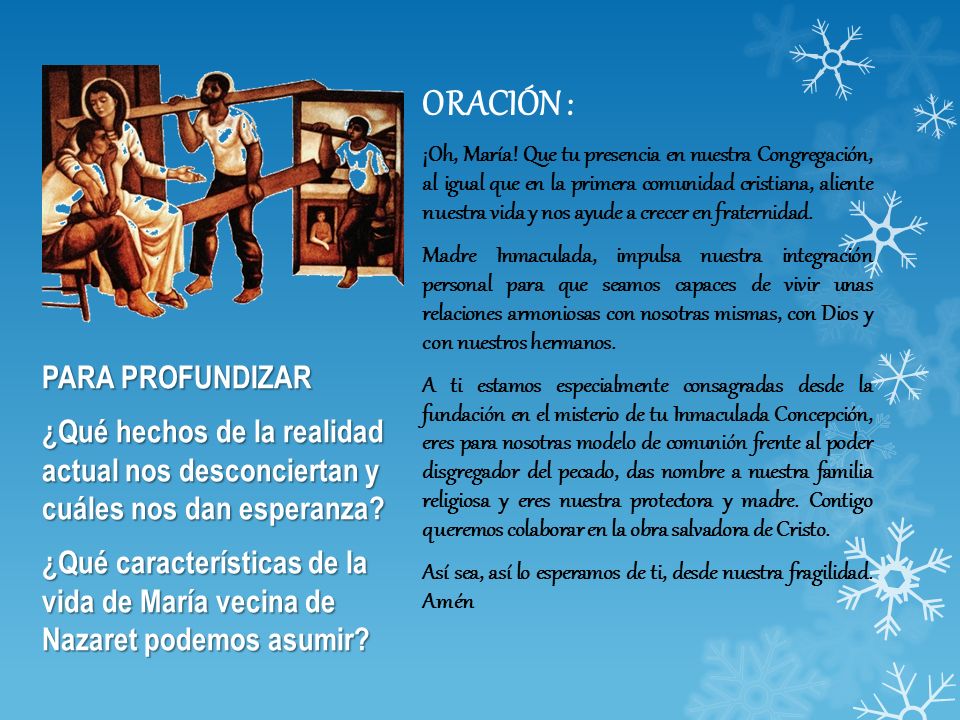 PARA PROFUNDIZAR

¿Qué hechos de la realidad actual nos desconciertan y cuáles nos dan esperanza?

¿Qué características de la vida de María vecina de Nazaret podemos asumir?

ORACIÓN :

¡Oh, María! Que tu presencia en nuestra Congregación, al igual que en la primera comunidad cristiana, aliente nuestra vida y nos ayude a crecer en fraternidad.

Madre Inmaculada, impulsa nuestra integración personal para que seamos capaces de vivir unas relaciones armoniosas con nosotras mismas, con Dios y con nuestros hermanos.

A ti estamos especialmente consagradas desde la fundación en el misterio de tu Inmaculada Concepción, eres para nosotras modelo de comunión frente al poder disgregador del pecado, das nombre a nuestra familia religiosa y eres nuestra protectora y madre. Contigo queremos colaborar en la obra salvadora de Cristo.

Así sea, así lo esperamos de ti, desde nuestra fragilidad. Amén